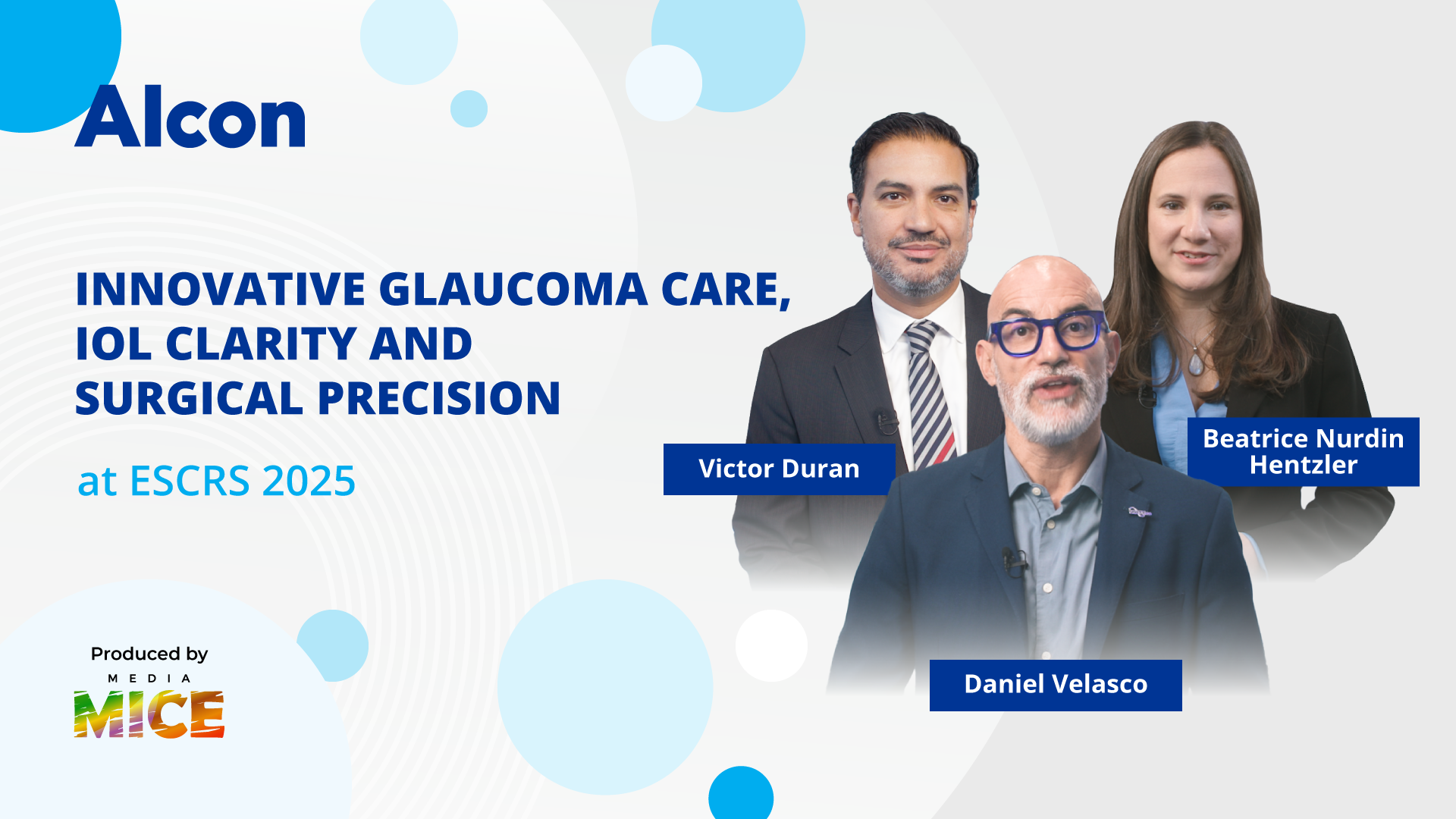 Alcon

INNOVATIVE GLAUCOMA CARE, IOL CLARITY AND SURGICAL PRECISION

at ESCRS 2025

Victor Duran

Beatrice Nurdin Hentzler

Daniel Velasco

Produced by
MEDIA
MICE